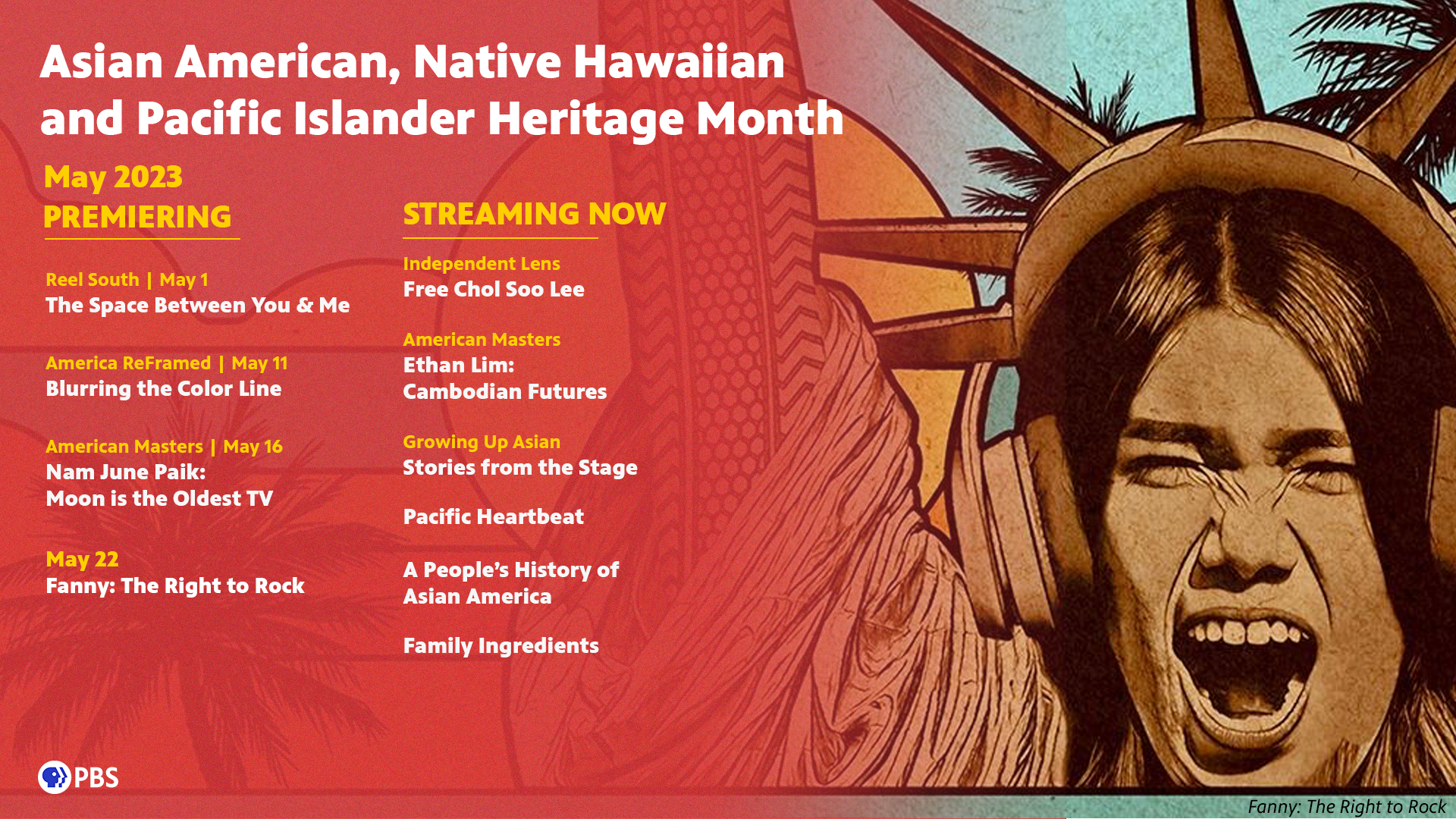 Asian American, Native Hawaiian and Pacific Islander Heritage Month

May 2023

PREMIERING

Reel South | May 1
The Space Between You & Me

America ReFramed | May 11
Blurring the Color Line

American Masters | May 16
Nam June Paik: Moon is the Oldest TV

May 22
Fanny: The Right to Rock

STREAMING NOW

Independent Lens
Free Chol Soo Lee

American Masters
Ethan Lim: Cambodian Futures

Growing Up Asian
Stories from the Stage

Pacific Heartbeat

A People's History of Asian America

Family Ingredients

PBS

Fanny: The Right to Rock